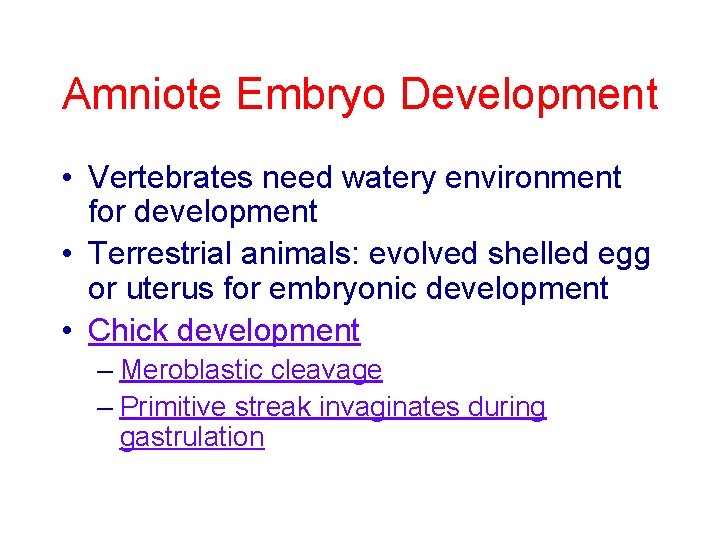 Amniote Embryo Development

• Vertebrates need watery environment for development
• Terrestrial animals: evolved shelled egg or uterus for embryonic development
• Chick development
– Meroblastic cleavage
– Primitive streak invaginates during gastrulation